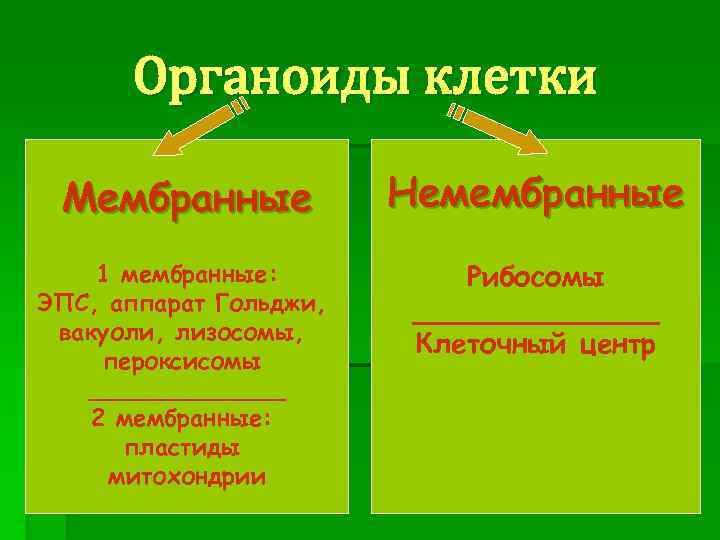 Органоиды клетки

Мембранные

1 мембранные:
ЭПС, аппарат Гольджи, вакуоли, лизосомы, пероксисомы

2 мембранные:
пластиды
митохондрии

Немембранные

Рибосомы

Клеточный центр